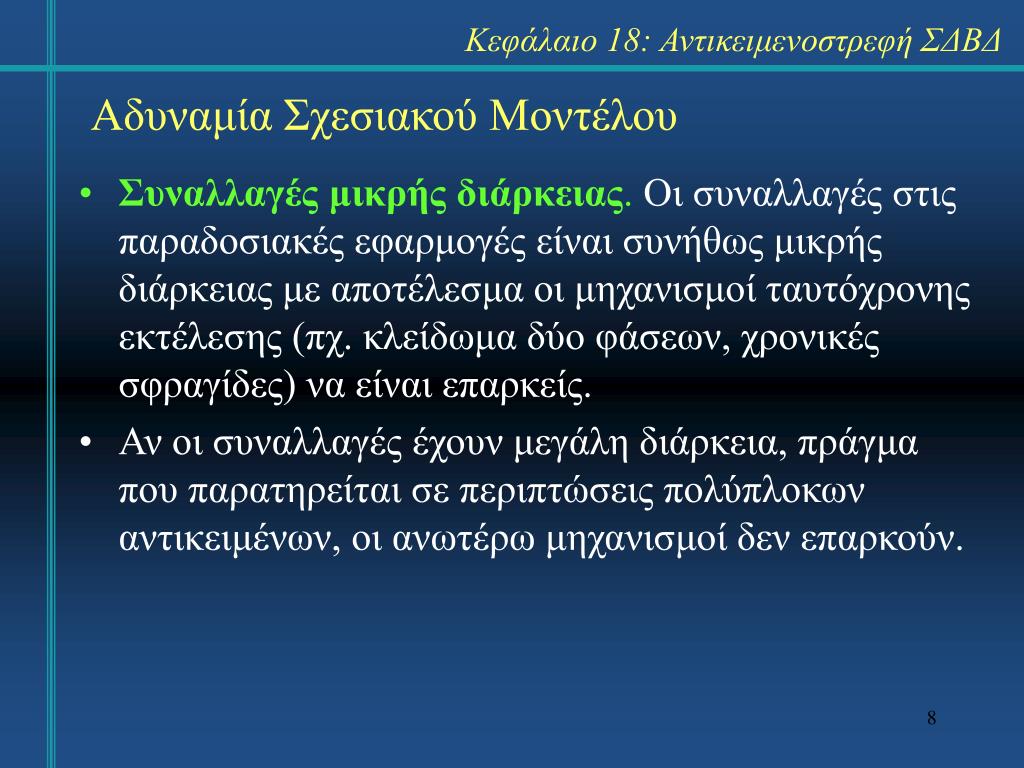 Κεφάλαιο 18: Αντικειμενοστρεφή ΣΔΒΔ

Αδυναμία Σχεσιακού Μοντέλου

• Συναλλαγές μικρής διάρκειας. Οι συναλλαγές στις παραδοσιακές εφαρμογές είναι συνήθως μικρής διάρκειας με αποτέλεσμα οι μηχανισμοί ταυτόχρονης εκτέλεσης (πχ. κλείδωμα δύο φάσεων, χρονικές σφραγίδες) να είναι επαρκείς.

• Αν οι συναλλαγές έχουν μεγάλη διάρκεια, πράγμα που παρατηρείται σε περιπτώσεις πολύπλοκων αντικειμένων, οι ανωτέρω μηχανισμοί δεν επαρκούν.

8